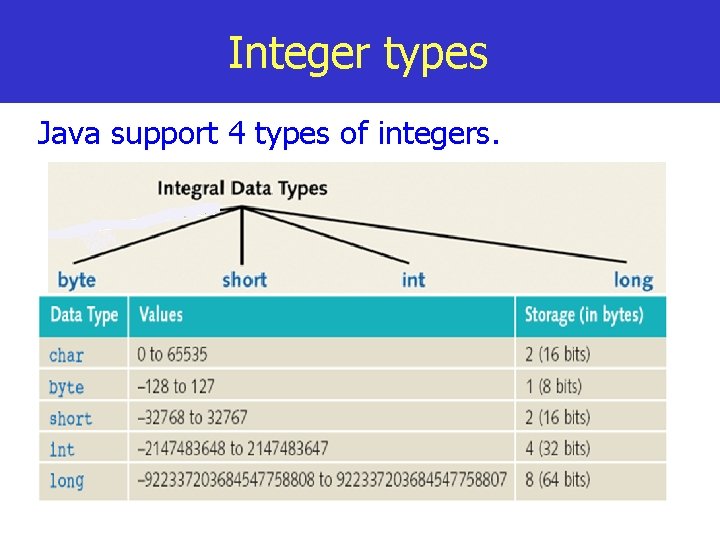 Integer types

Java support 4 types of integers.

Integral Data Types

byte

short

int

long

| Data Type | Values | Storage (in bytes) |
|---|---|---|
| char | 0 to 65535 | 2 (16 bits) |
| byte | –128 to 127 | 1 (8 bits) |
| short | –32768 to 32767 | 2 (16 bits) |
| int | –2147483648 to 2147483647 | 4 (32 bits) |
| long | –922337203684547758808 to 922337203684547758807 | 8 (64 bits) |